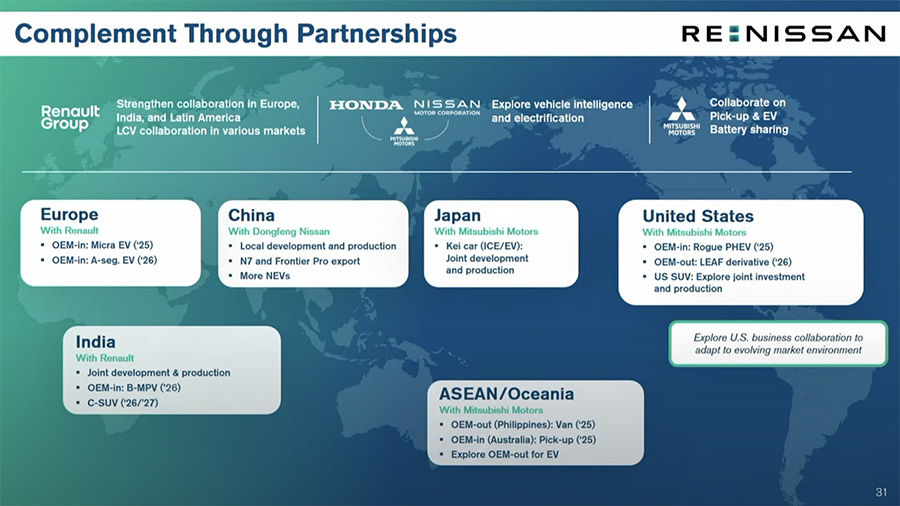 Complement Through Partnerships

RE:NISSAN

Renault Group

Strengthen collaboration in Europe, India, and Latin America
LCV collaboration in various markets

HONDA NISSAN MOTOR CORPORATION MITSUBISHI MOTORS

Explore vehicle intelligence and electrification

MITSUBISHI MOTORS

Collaborate on Pick-up & EV Battery sharing

Europe
With Renault
▪ OEM-in: Micra EV ('25)
▪ OEM-in: A-seg. EV ('26)

China
With Dongfeng Nissan
▪ Local development and production
▪ N7 and Frontier Pro export
▪ More NEVs

Japan
With Mitsubishi Motors
▪ Kei car (ICE/EV): Joint development and production

United States
With Mitsubishi Motors
▪ OEM-in: Rogue PHEV ('25)
▪ OEM-out: LEAF derivative ('26)
▪ US SUV: Explore joint investment and production

Explore U.S. business collaboration to adapt to evolving market environment

India
With Renault
▪ Joint development & production
▪ OEM-in: B-MPV ('26)
▪ C-SUV ('26/'27)

ASEAN/Oceania
With Mitsubishi Motors
▪ OEM-out (Philippines): Van ('25)
▪ OEM-in (Australia): Pick-up ('25)
▪ Explore OEM-out for EV

31